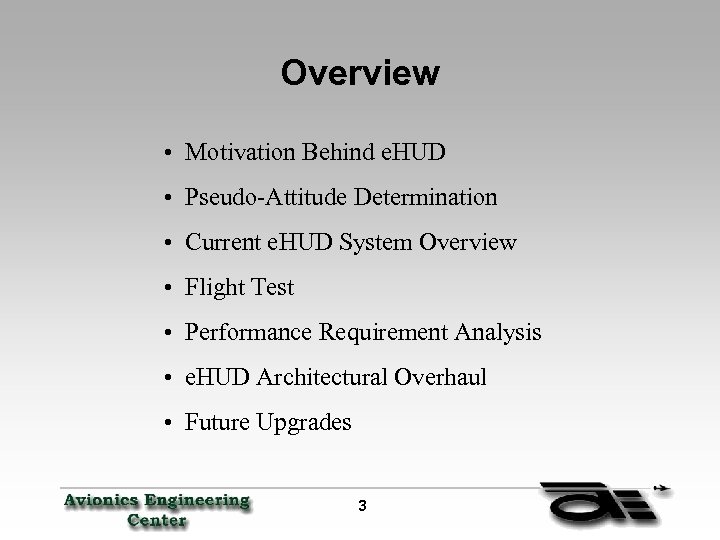 Overview

• Motivation Behind eHUD
• Pseudo-Attitude Determination
• Current eHUD System Overview
• Flight Test
• Performance Requirement Analysis
• eHUD Architectural Overhaul
• Future Upgrades

Avionics Engineering Center

3